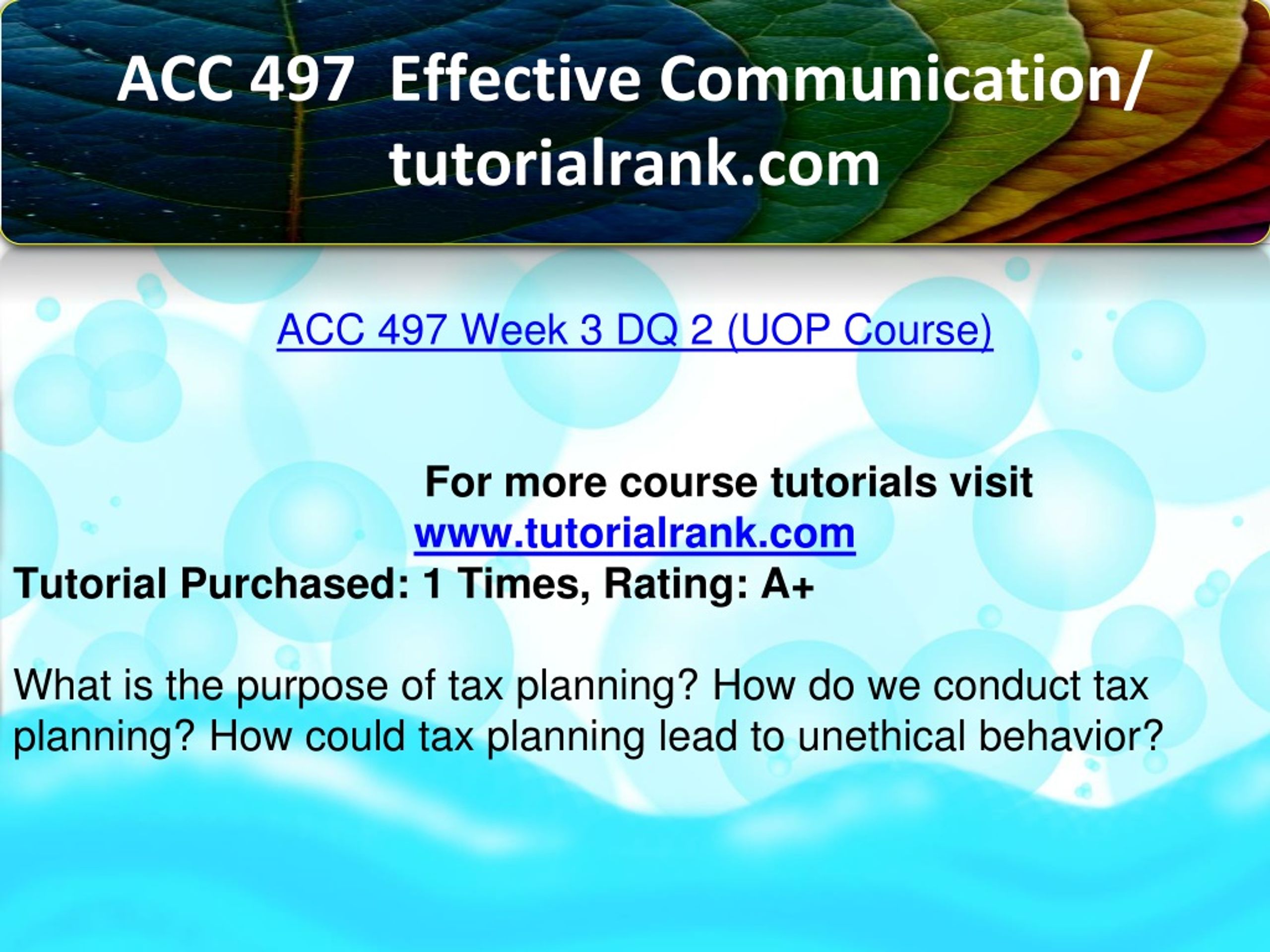 ACC 497 Effective Communication/ tutorialrank.com

ACC 497 Week 3 DQ 2 (UOP Course)

For more course tutorials visit
www.tutorialrank.com
Tutorial Purchased: 1 Times, Rating: A+

What is the purpose of tax planning? How do we conduct tax planning? How could tax planning lead to unethical behavior?